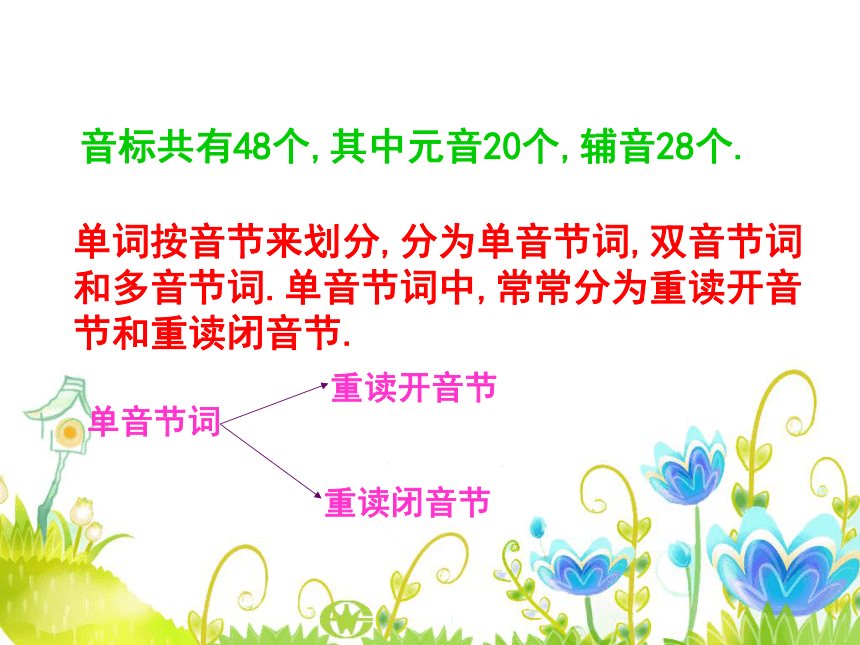 音标共有48个,其中元音20个,辅音28个.

单词按音节来划分,分为单音节词,双音节词和多音节词.单音节词中,常常分为重读开音节和重读闭音节.

单音节词

重读开音节

重读闭音节